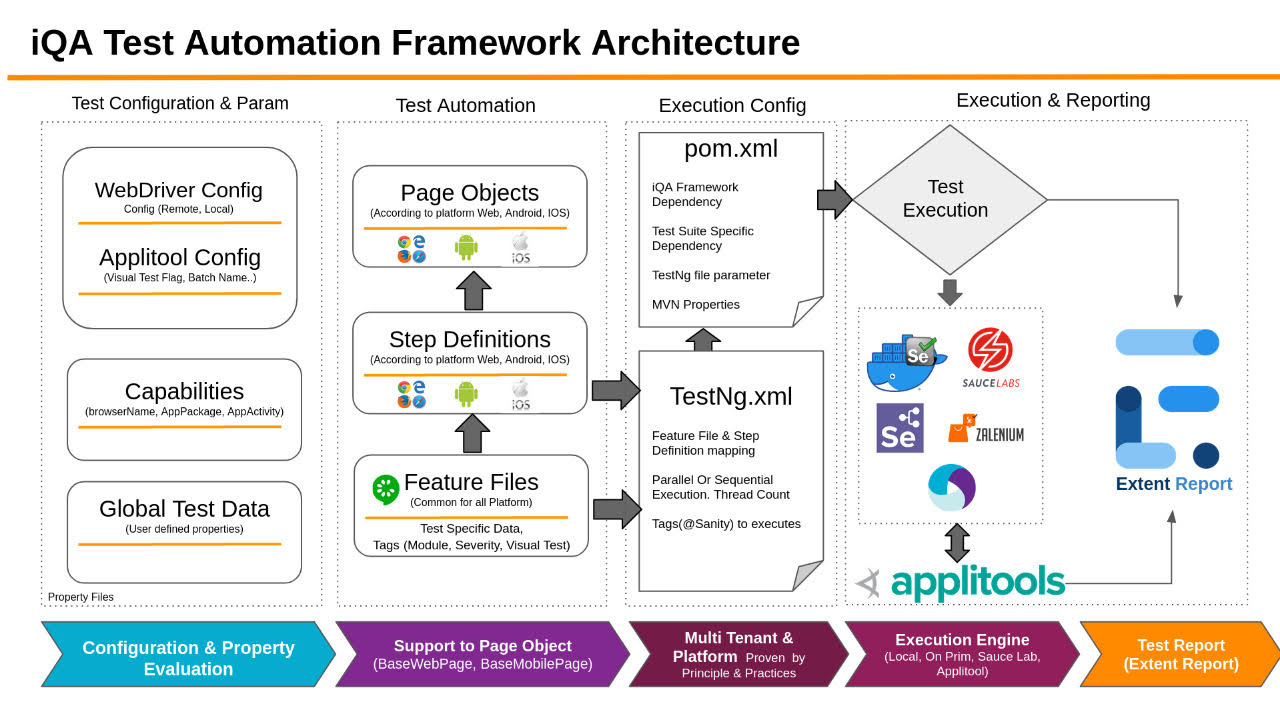 iQA Test Automation Framework Architecture

Test Configuration & Param

WebDriver Config
Config (Remote, Local)

Applitool Config
(Visual Test Flag, Batch Name..)

Capabilities
(browserName, AppPackage, AppActivity)

Global Test Data
(User defined properties)

Property Files

Test Automation

Page Objects
(According to platform Web, Android, IOS)

iOS

Step Definitions
(According to platform Web, Android, IOS)

iOS

Feature Files
(Common for all Platform)
Test Specific Data,
Tags (Module, Severity, Visual Test)

Execution Config

pom.xml

iQA Framework Dependency

Test Suite Specific Dependency

TestNg file parameter

MVN Properties

TestNg.xml

Feature File & Step Definition mapping

Parallel Or Sequential Execution. Thread Count

Tags(@Sanity) to executes

Execution & Reporting

Test Execution

Se

SAUCELABS

Se

ZALENIUM

applitools

Extent Report

Configuration & Property Evaluation

Support to Page Object
(BaseWebPage, BaseMobilePage)

Multi Tenant & Platform Proven by Principle & Practices

Execution Engine
(Local, On Prim, Sauce Lab, Applitool)

Test Report
(Extent Report)